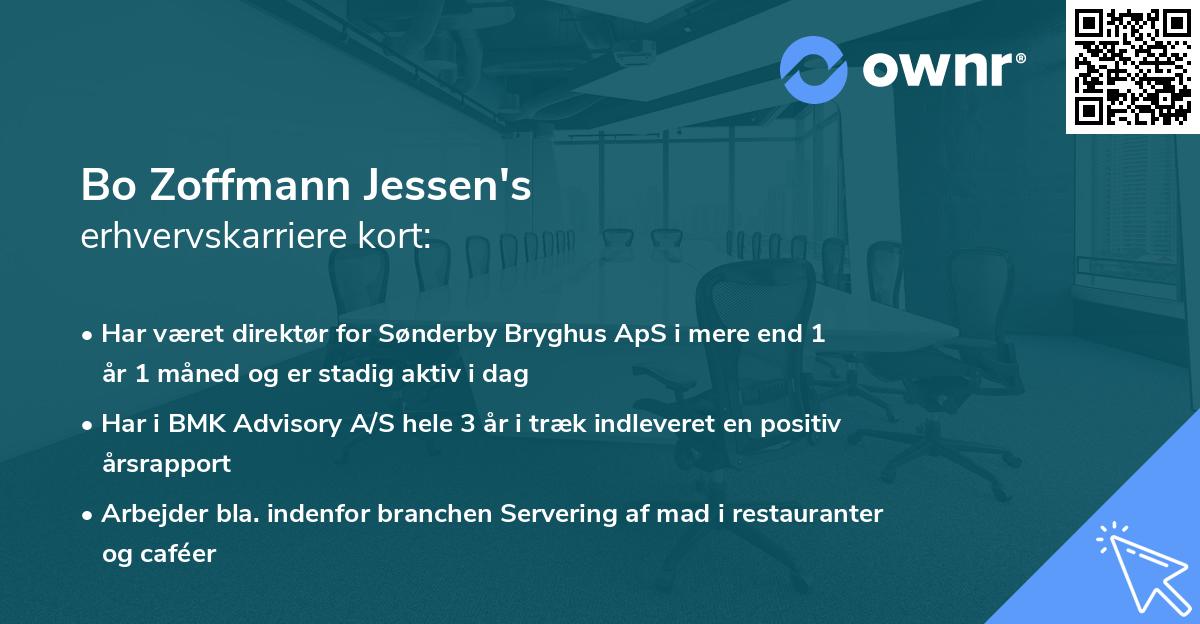 ownr®

Bo Zoffmann Jessen's
erhvervskarriere kort:

• Har været direktør for Sønderby Bryghus ApS i mere end 1 år 1 måned og er stadig aktiv i dag

• Har i BMK Advisory A/S hele 3 år i træk indleveret en positiv årsrapport

• Arbejder bla. indenfor branchen Servering af mad i restauranter og caféer